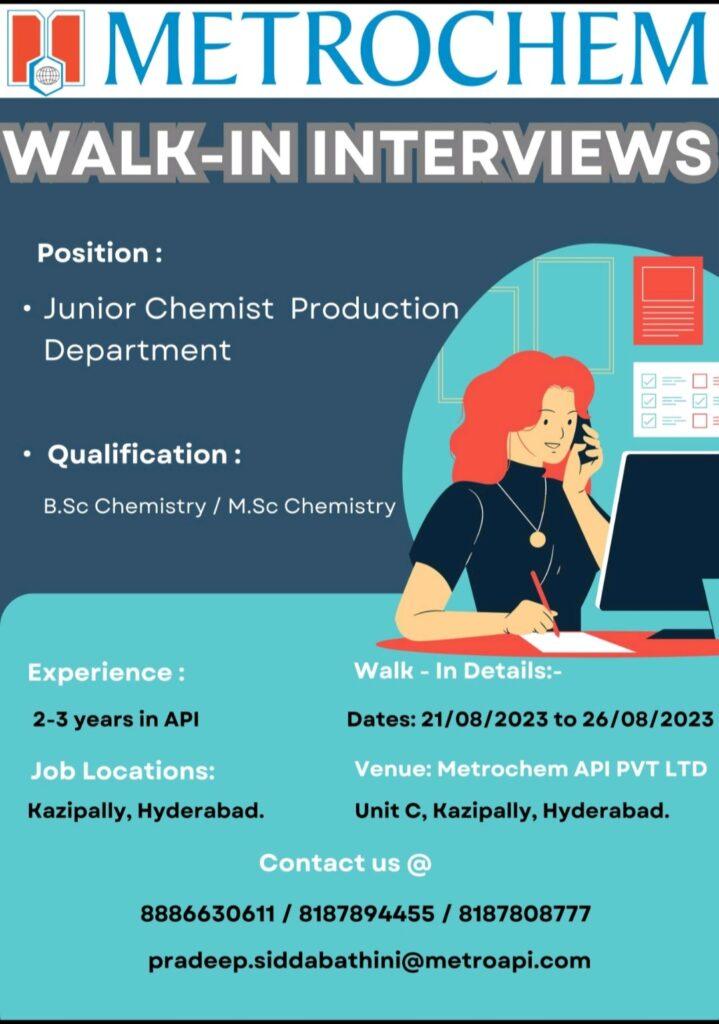 METROCHEM

WALK-IN INTERVIEWS

Position :

• Junior Chemist Production Department

• Qualification :

B.Sc Chemistry / M.Sc Chemistry

Experience :

2-3 years in API

Job Locations:

Kazipally, Hyderabad.

Walk - In Details:-

Dates: 21/08/2023 to 26/08/2023

Venue: Metrochem API PVT LTD

Unit C, Kazipally, Hyderabad.

Contact us @

8886630611 / 8187894455 / 8187808777

pradeep.siddabathini@metroapi.com